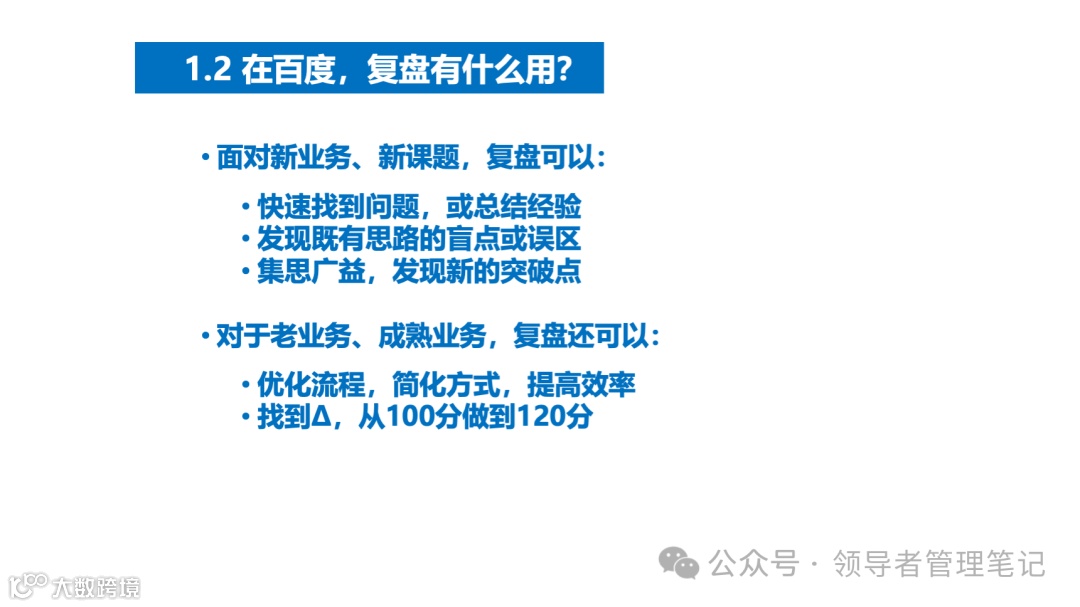 1.2 在百度，复盘有什么用?

• 面对新业务、新课题，复盘可以：

• 快速找到问题，或总结经验
• 发现既有思路的盲点或误区
• 集思广益，发现新的突破点

• 对于老业务、成熟业务，复盘还可以：

• 优化流程，简化方式，提高效率
• 找到Δ，从100分做到120分

公众号 · 领导者管理笔记

大数跨境